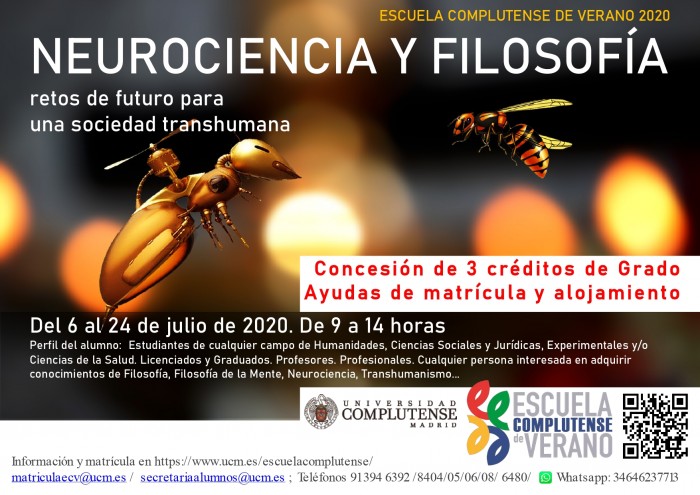 ESCUELA COMPLUTENSE DE VERANO 2020

NEUROCIENCIA Y FILOSOFÍA

retos de futuro para una sociedad transhumana

Concesión de 3 créditos de Grado
Ayudas de matrícula y alojamiento

Del 6 al 24 de julio de 2020. De 9 a 14 horas

Perfil del alumno: Estudiantes de cualquier campo de Humanidades, Ciencias Sociales y Jurídicas, Experimentales y/o Ciencias de la Salud. Licenciados y Graduados. Profesores. Profesionales. Cualquier persona interesada en adquirir conocimientos de Filosofía, Filosofía de la Mente, Neurociencia, Transhumanismo...

UNIVERSIDAD COMPLUTENSE MADRID

ESCUELA COMPLUTENSE de VERANO

Información y matrícula en https://www.ucm.es/escuelacomplutense/
matriculaecv@ucm.es / secretariaalumnos@ucm.es ; Teléfonos 91394 6392 /8404/05/06/08/ 6480/ Whatsapp: 34646237713